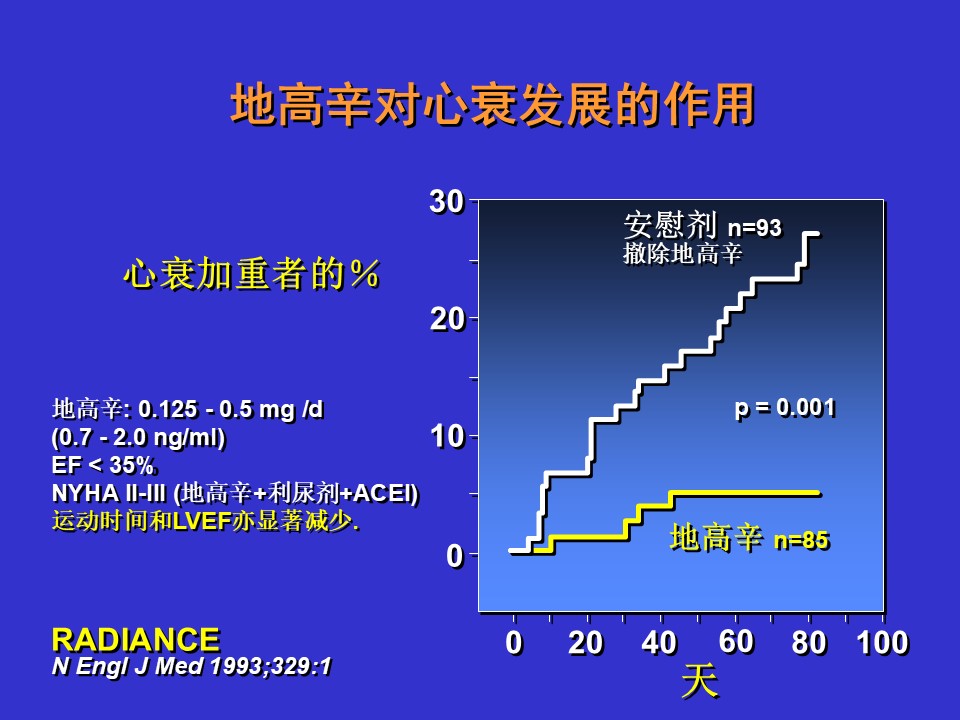 地高辛对心衰发展的作用

心衰加重者的%

地高辛: 0.125 - 0.5 mg /d
(0.7 - 2.0 ng/ml)
EF < 35%
NYHA II-III (地高辛+利尿剂+ACEI)
运动时间和LVEF亦显著减少.

RADIANCE
N Engl J Med 1993;329:1

30
20
10
0

安慰剂 n=93
撤除地高辛

p = 0.001

地高辛 n=85

0 20 40 60 80 100
天